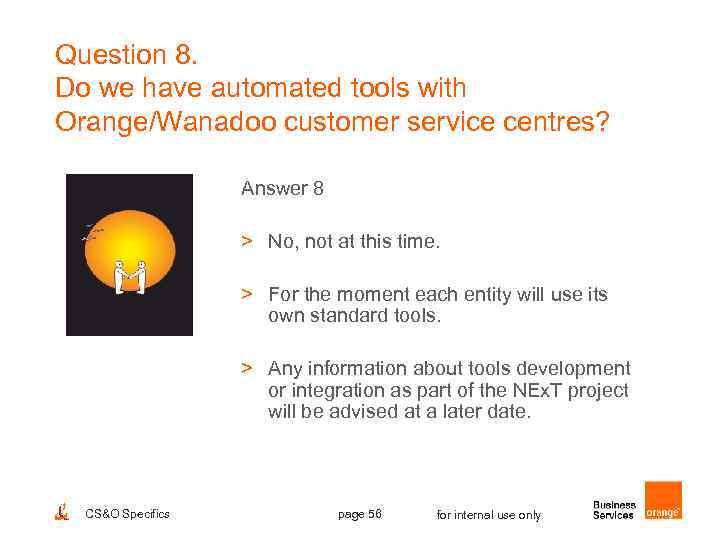 Question 8.
Do we have automated tools with Orange/Wanadoo customer service centres?

Answer 8

> No, not at this time.

> For the moment each entity will use its own standard tools.

> Any information about tools development or integration as part of the NExT project will be advised at a later date.

CS&O Specifics

page 56

for internal use only

Business Services

orange